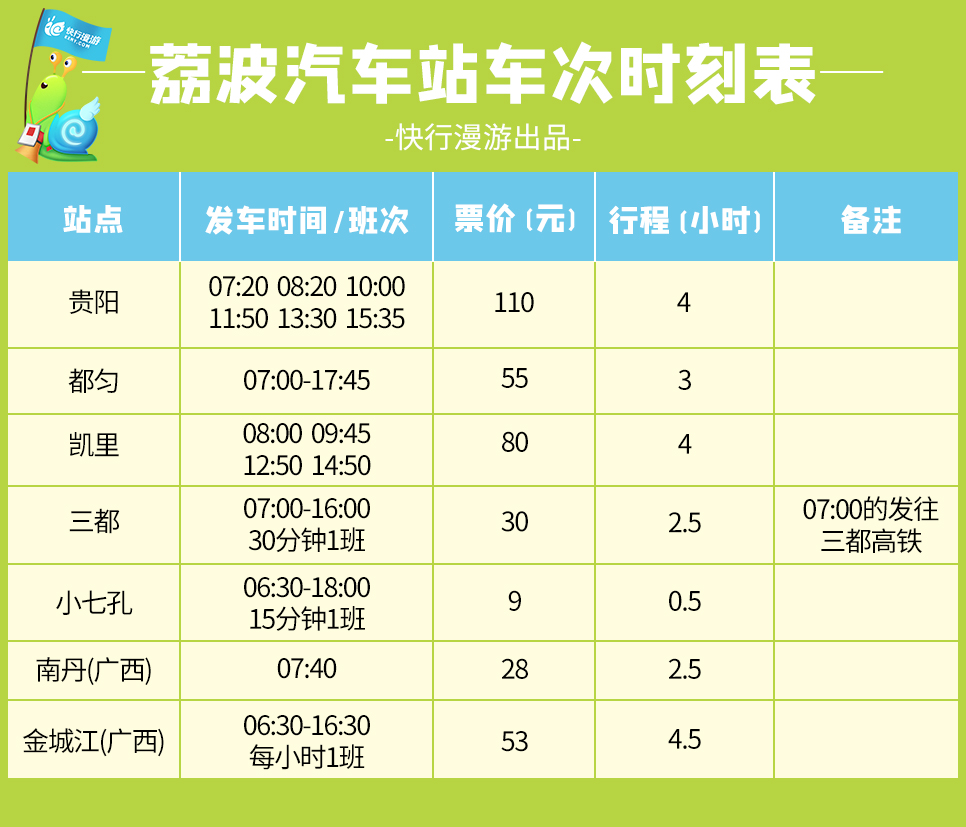 快行漫游

荔波汽车站车次时刻表

-快行漫游出品-

| 站点 | 发车时间/班次 | 票价(元) | 行程(小时) | 备注 |
|---|---|---|---|---|
| 贵阳 | 07:20 08:20 10:00 11:50 13:30 15:35 | 110 | 4 | |
| 都匀 | 07:00-17:45 | 55 | 3 | |
| 凯里 | 08:00 09:45 12:50 14:50 | 80 | 4 | |
| 三都 | 07:00-16:00 30分钟1班 | 30 | 2.5 | 07:00的发往三都高铁 |
| 小七孔 | 06:30-18:00 15分钟1班 | 9 | 0.5 | |
| 南丹(广西) | 07:40 | 28 | 2.5 | |
| 金城江(广西) | 06:30-16:30 每小时1班 | 53 | 4.5 | |